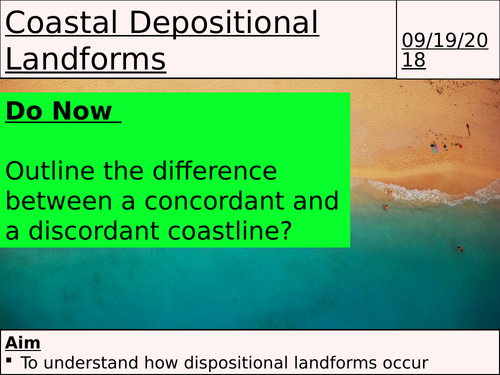 Coastal Depositional Landforms

09/19/2018

Do Now

Outline the difference between a concordant and a discordant coastline?

Aim
▪ To understand how dispositional landforms occur